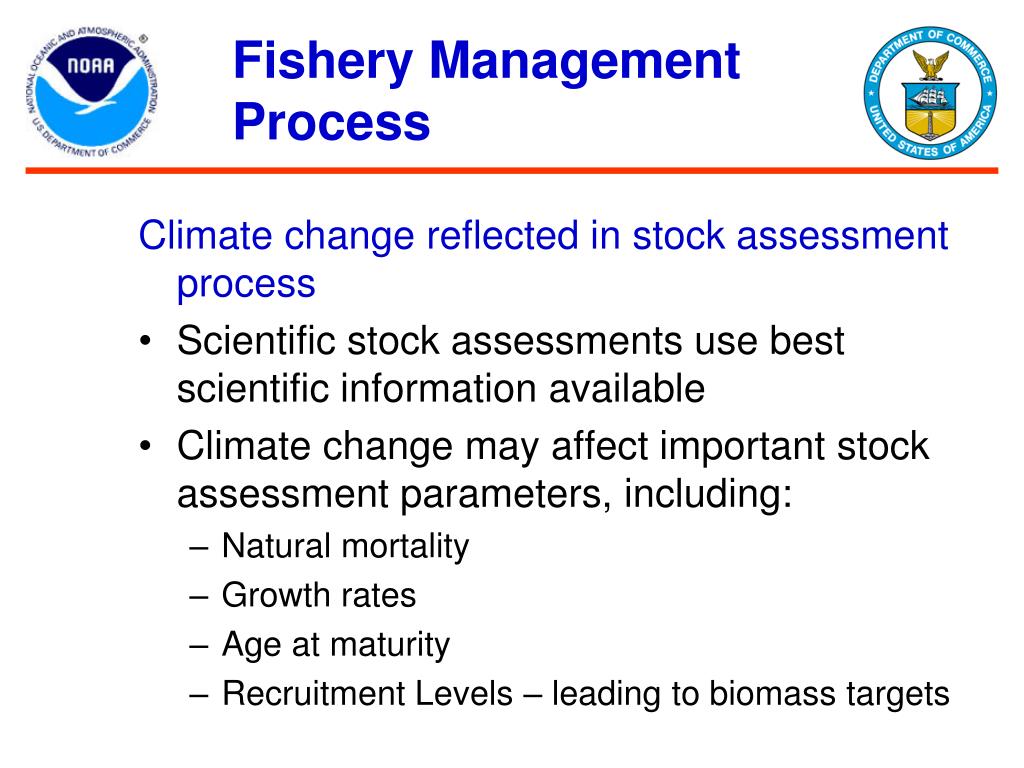 NATIONAL OCEANIC AND ATMOSPHERIC ADMINISTRATION
NOAA
U.S. DEPARTMENT OF COMMERCE

Fishery Management Process

DEPARTMENT OF COMMERCE
UNITED STATES OF AMERICA

Climate change reflected in stock assessment process

• Scientific stock assessments use best scientific information available
• Climate change may affect important stock assessment parameters, including:
– Natural mortality
– Growth rates
– Age at maturity
– Recruitment Levels – leading to biomass targets